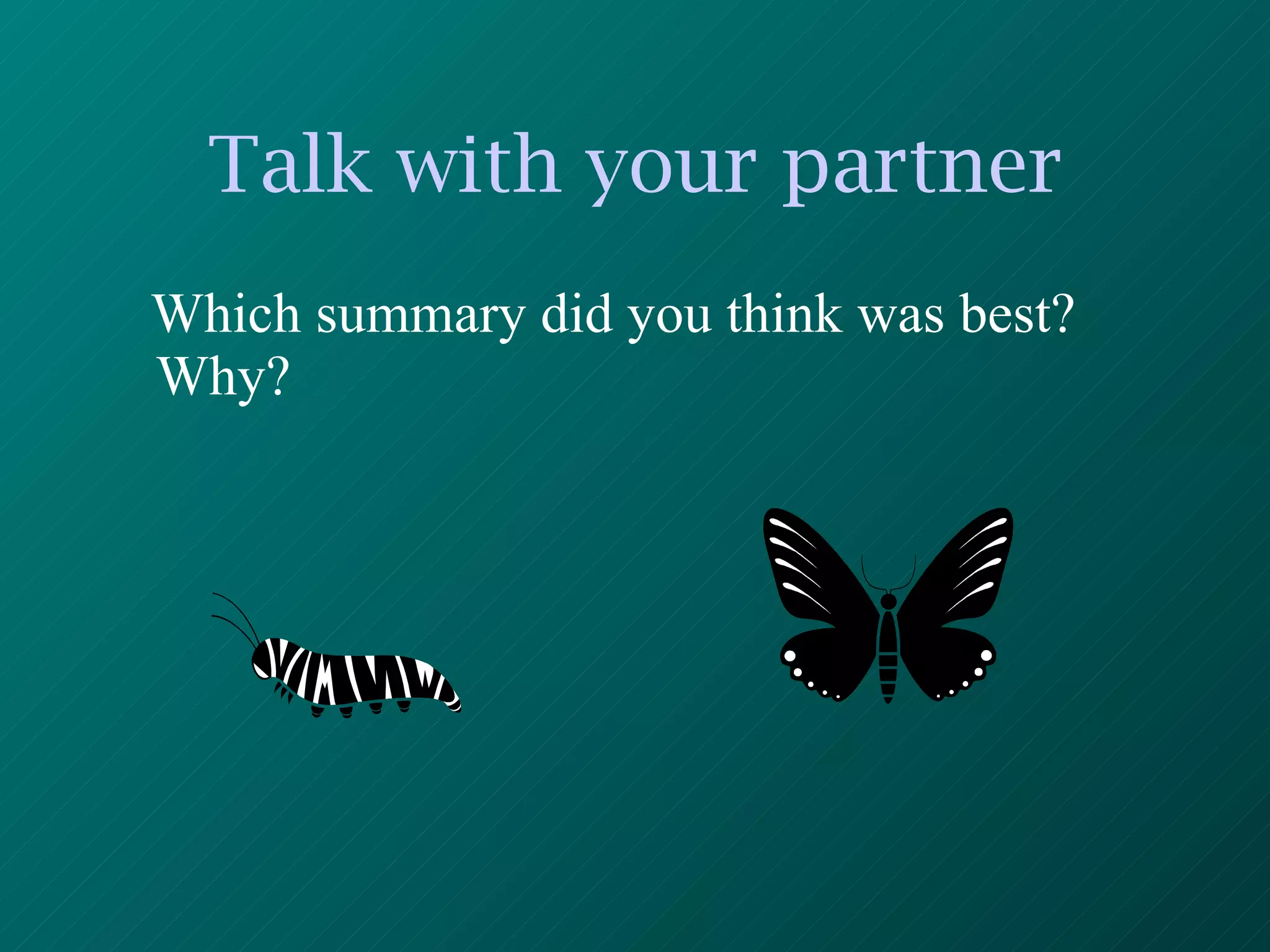 Talk with your partner

Which summary did you think was best?
Why?